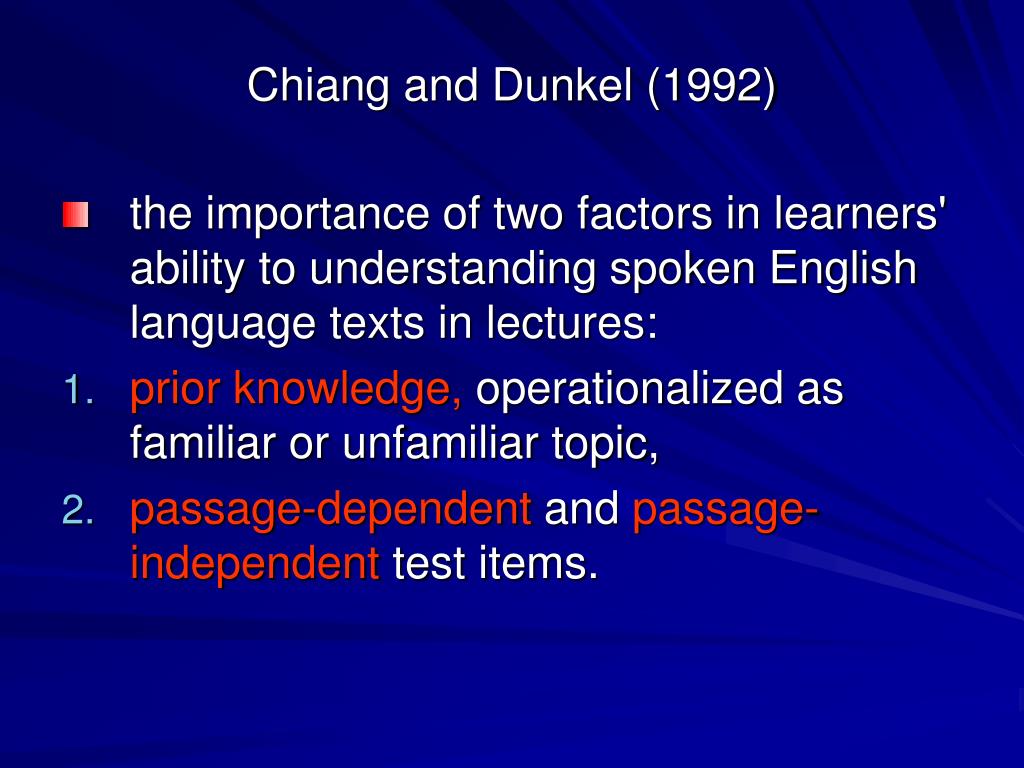 Chiang and Dunkel (1992)

the importance of two factors in learners' ability to understanding spoken English language texts in lectures:

1. prior knowledge, operationalized as familiar or unfamiliar topic,
2. passage-dependent and passage-independent test items.